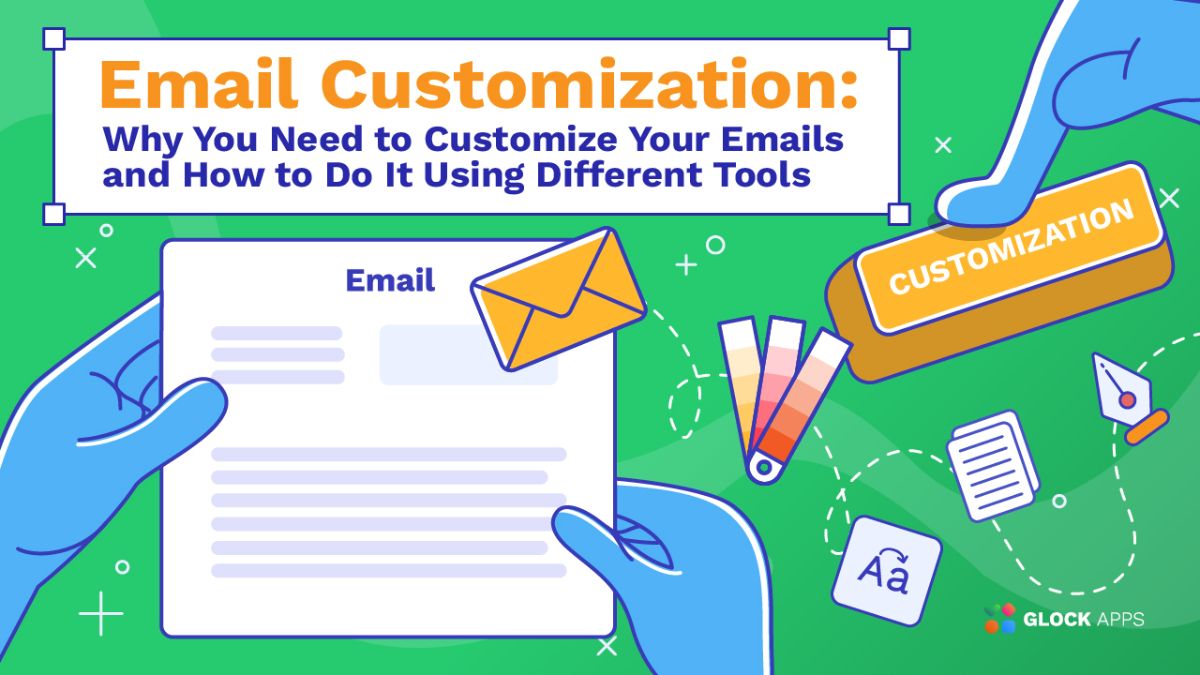 Email Customization:
Why You Need to Customize Your Emails and How to Do It Using Different Tools

Email

CUSTOMIZATION

Aa

GLOCK APPS